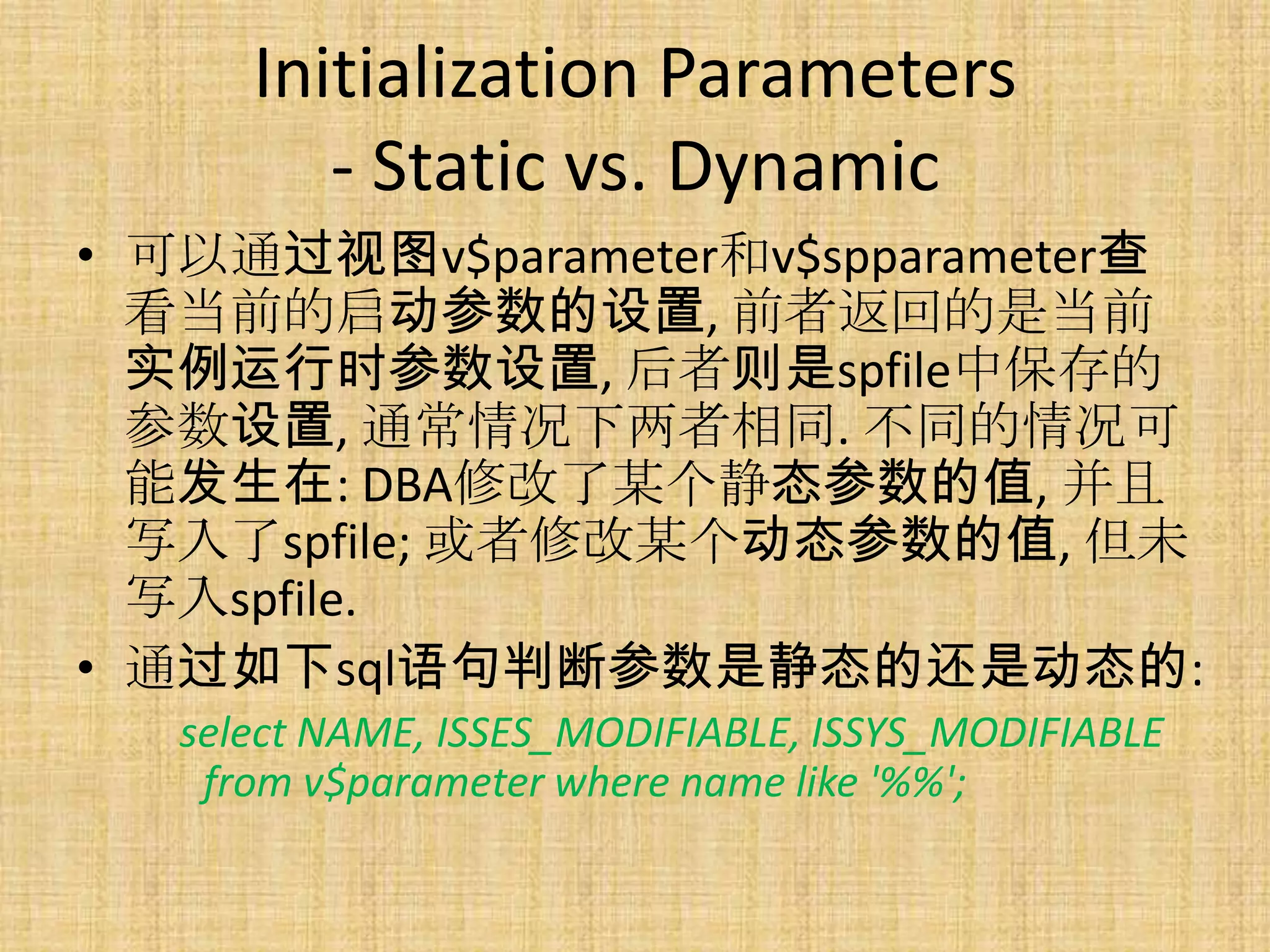 Initialization Parameters - Static vs. Dynamic

• 可以通过视图v$parameter和v$spparameter查看当前的启动参数的设置, 前者返回的是当前实例运行时参数设置, 后者则是spfile中保存的参数设置, 通常情况下两者相同. 不同的情况可能发生在: DBA修改了某个静态参数的值, 并且写入了spfile; 或者修改某个动态参数的值, 但未写入spfile.

• 通过如下sql语句判断参数是静态的还是动态的:

select NAME, ISSES_MODIFIABLE, ISSYS_MODIFIABLE from v$parameter where name like '%%';